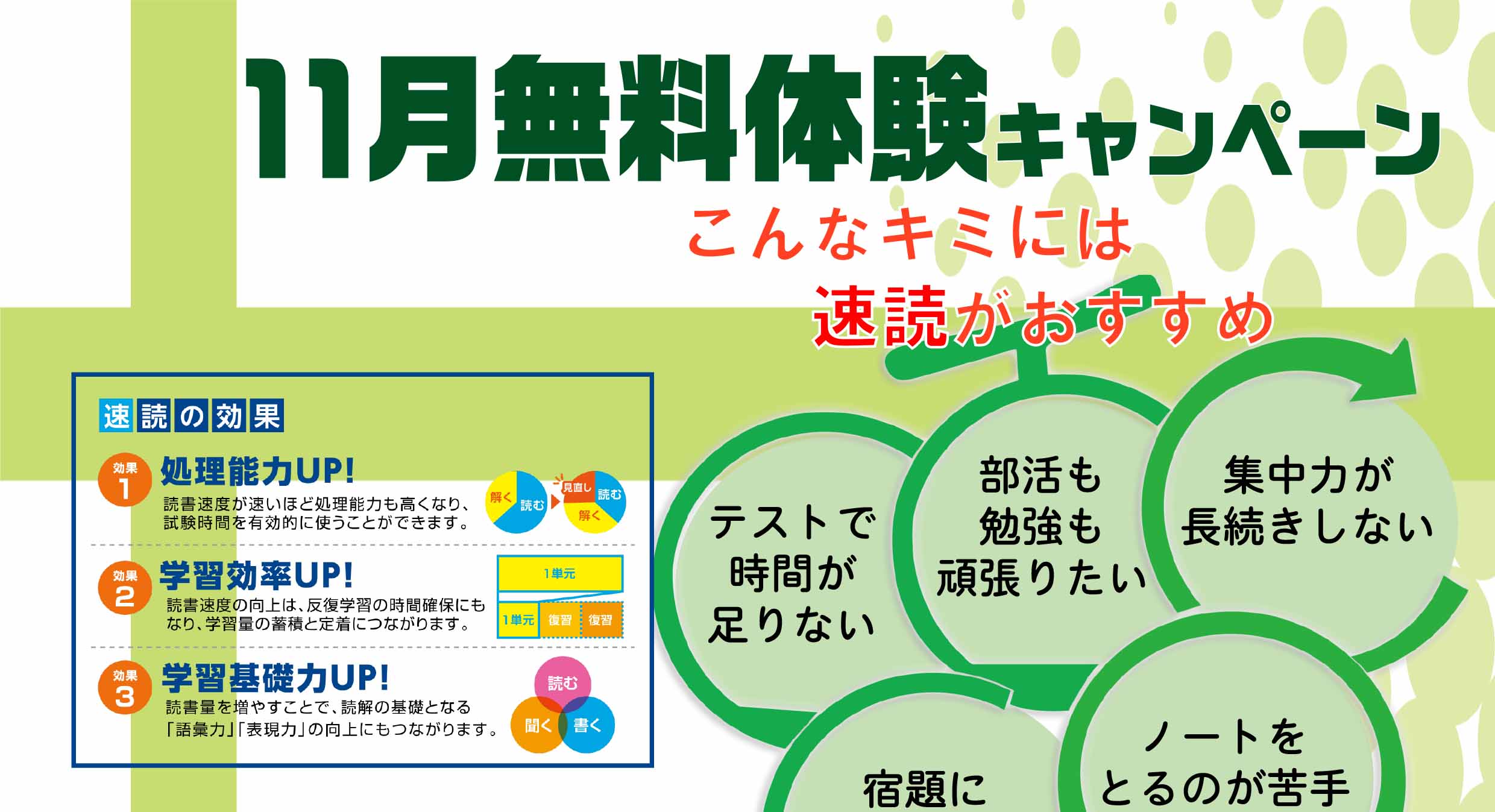 11月無料体験キャンペーン

こんなキミには

速読がおすすめ

速読の効果

効果 1 処理能力UP!
読書速度が速いほど処理能力も高くなり、試験時間を有効的に使うことができます。

解く 読む 見直し 読む 解く

効果 2 学習効率UP!
読書速度の向上は、反復学習の時間確保にもなり、学習量の蓄積と定着につながります。

1単元
1単元 復習 復習

効果 3 学習基礎力UP!
読書量を増やすことで、読解の基礎となる「語彙力」「表現力」の向上にもつながります。

読む 聞く 書く

テストで時間が足りない

部活も勉強も頑張りたい

集中力が長続きしない

宿題に

ノートをとるのが苦手